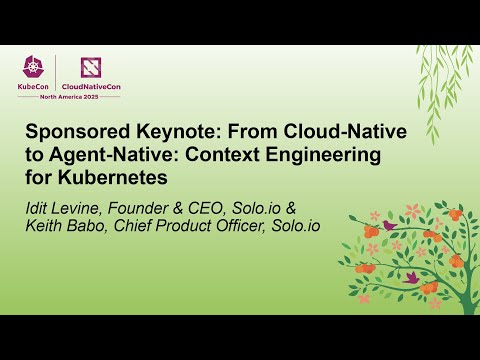 KubeCon | CloudNativeCon
North America 2025

Sponsored Keynote: From Cloud-Native to Agent-Native: Context Engineering for Kubernetes

Idit Levine, Founder & CEO, Solo.io & Keith Babo, Chief Product Officer, Solo.io